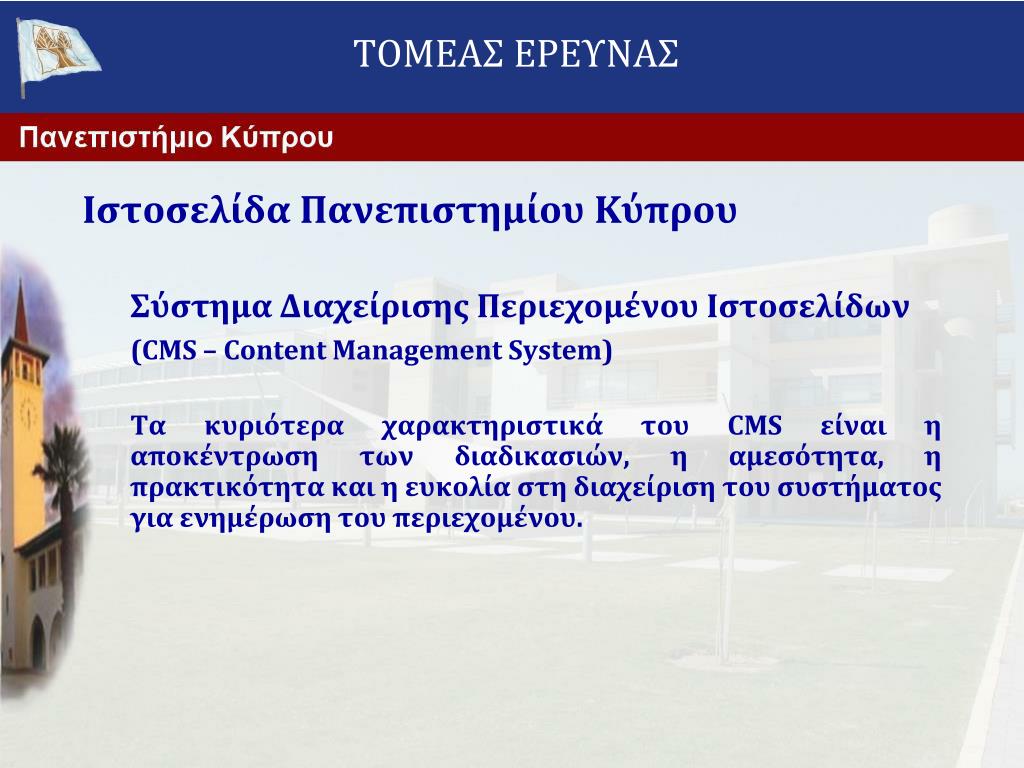 ΤΟΜΕΑΣ ΕΡΕΥΝΑΣ

Πανεπιστήμιο Κύπρου

Ιστοσελίδα Πανεπιστημίου Κύπρου

Σύστημα Διαχείρισης Περιεχομένου Ιστοσελίδων
(CMS – Content Management System)

Τα κυριότερα χαρακτηριστικά του CMS είναι η αποκέντρωση των διαδικασιών, η αμεσότητα, η πρακτικότητα και η ευκολία στη διαχείριση του συστήματος για ενημέρωση του περιεχομένου.